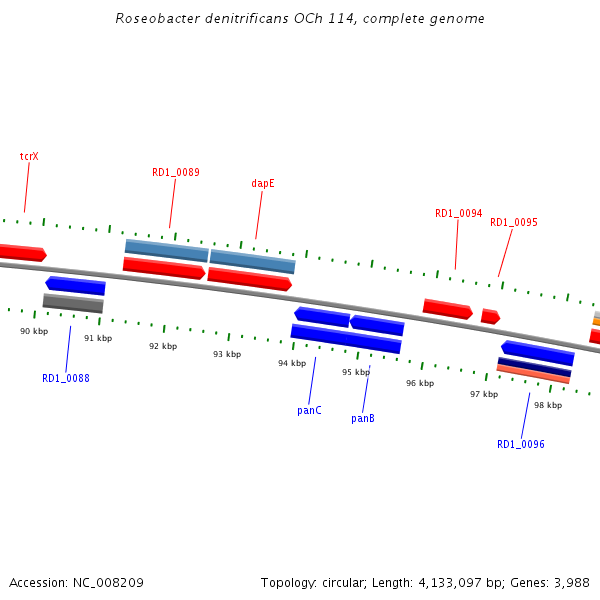 Roseobacter denitrificans OCh 114, complete genome

tcrX

RD1_0089

dapE

RD1_0094

RD1_0095

90 kbp

91 kbp

92 kbp

93 kbp

94 kbp

95 kbp

96 kbp

97 kbp

98 kbp

RD1_0088

panC

panB

RD1_0096

Accession: NC_008209

Topology: circular; Length: 4,133,097 bp; Genes: 3,988